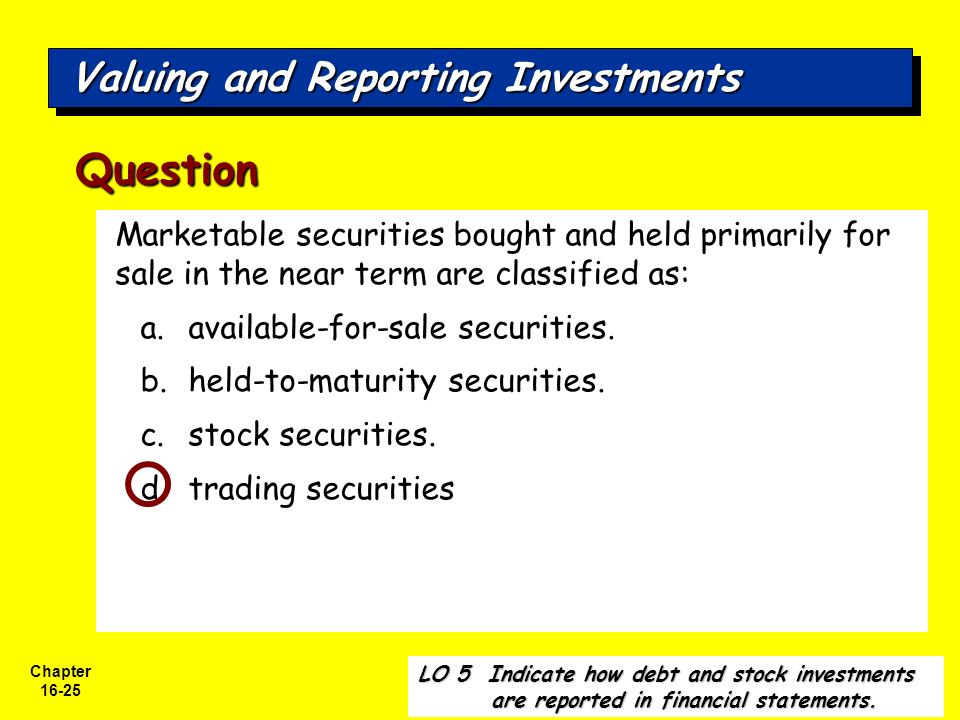 Valuing and Reporting Investments

Question

Marketable securities bought and held primarily for sale in the near term are classified as:

a. available-for-sale securities.

b. held-to-maturity securities.

c. stock securities.

d. trading securities

Chapter 16-25

LO 5 Indicate how debt and stock investments are reported in financial statements.